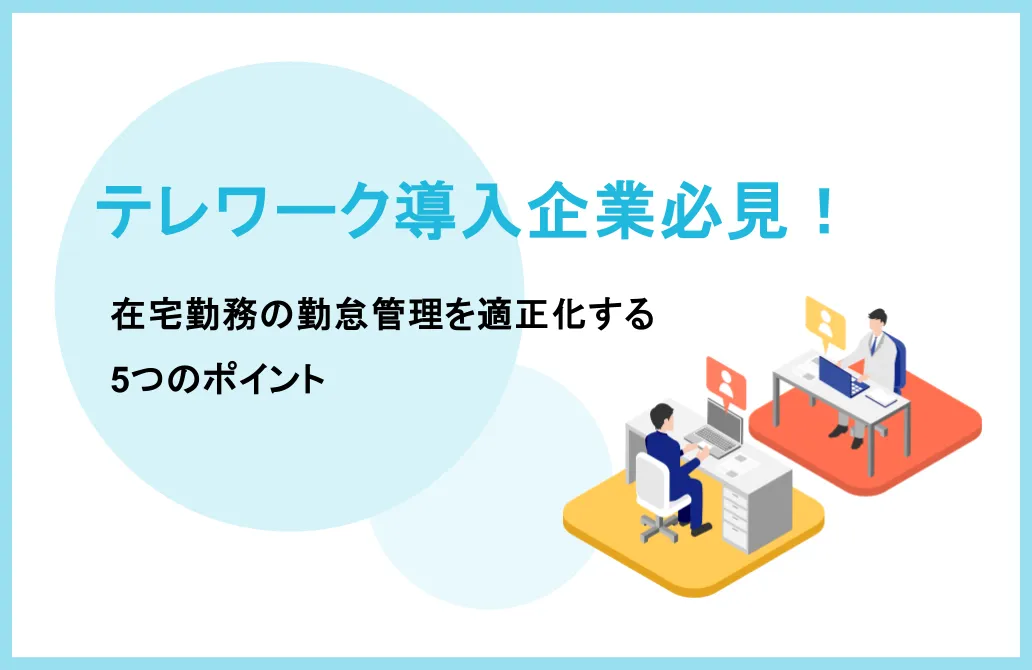 テレワーク導入企業必見！

在宅勤務の勤怠管理を適正化する
5つのポイント